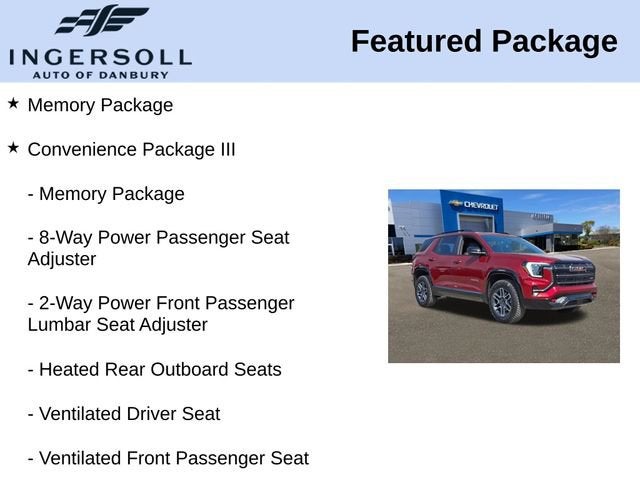 INGERSOLL
AUTO OF DANBURY

Featured Package

★ Memory Package

★ Convenience Package III

- Memory Package

- 8-Way Power Passenger Seat Adjuster

- 2-Way Power Front Passenger Lumbar Seat Adjuster

- Heated Rear Outboard Seats

- Ventilated Driver Seat

- Ventilated Front Passenger Seat

CHEVROLET